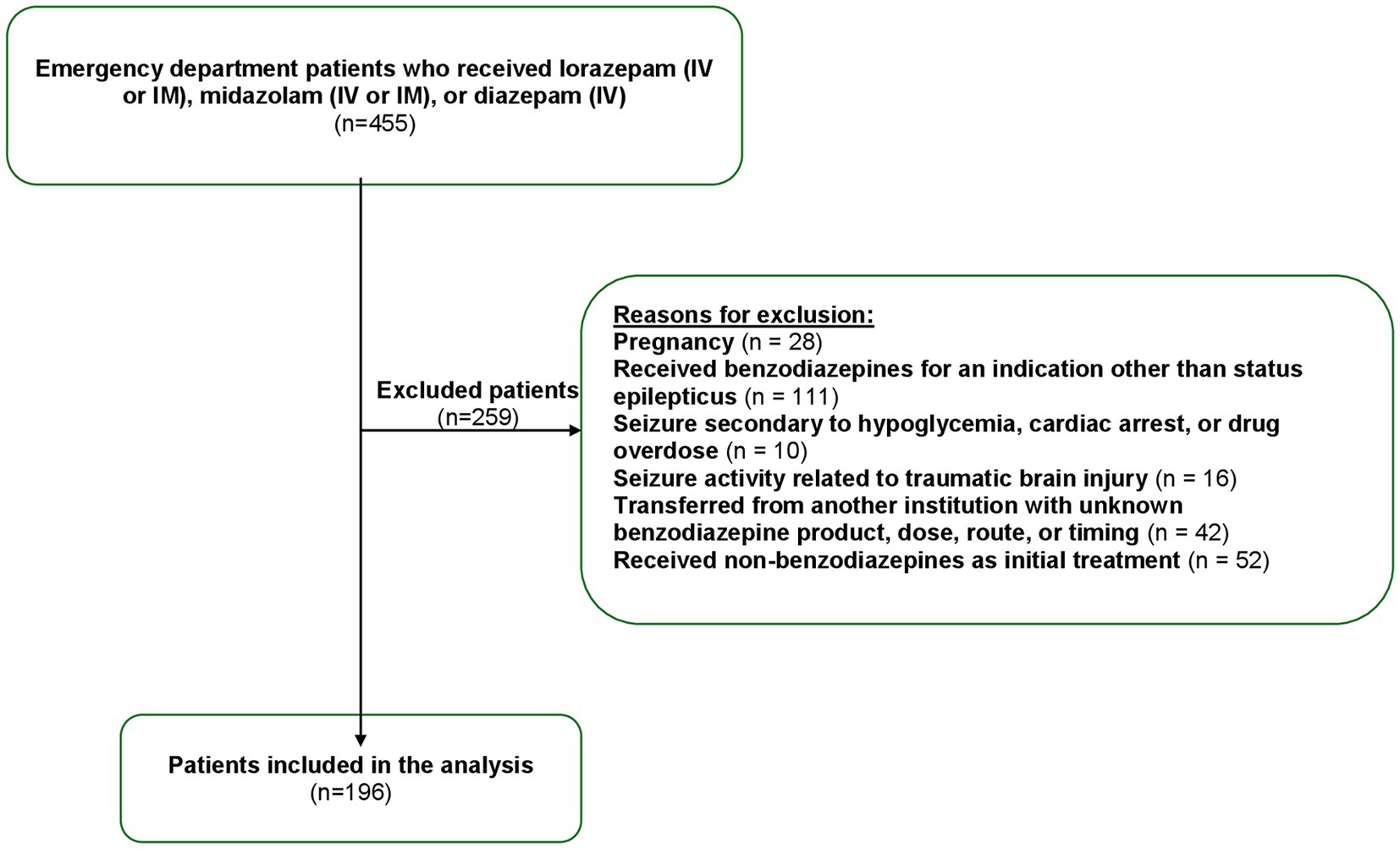 Emergency department patients who received lorazepam (IV or IM), midazolam (IV or IM), or diazepam (IV)
(n=455)

Excluded patients
(n=259)

Reasons for exclusion:
Pregnancy (n = 28)
Received benzodiazepines for an indication other than status epilepticus (n = 111)
Seizure secondary to hypoglycemia, cardiac arrest, or drug overdose (n = 10)
Seizure activity related to traumatic brain injury (n = 16)
Transferred from another institution with unknown benzodiazepine product, dose, route, or timing (n = 42)
Received non-benzodiazepines as initial treatment (n = 52)

Patients included in the analysis
(n=196)